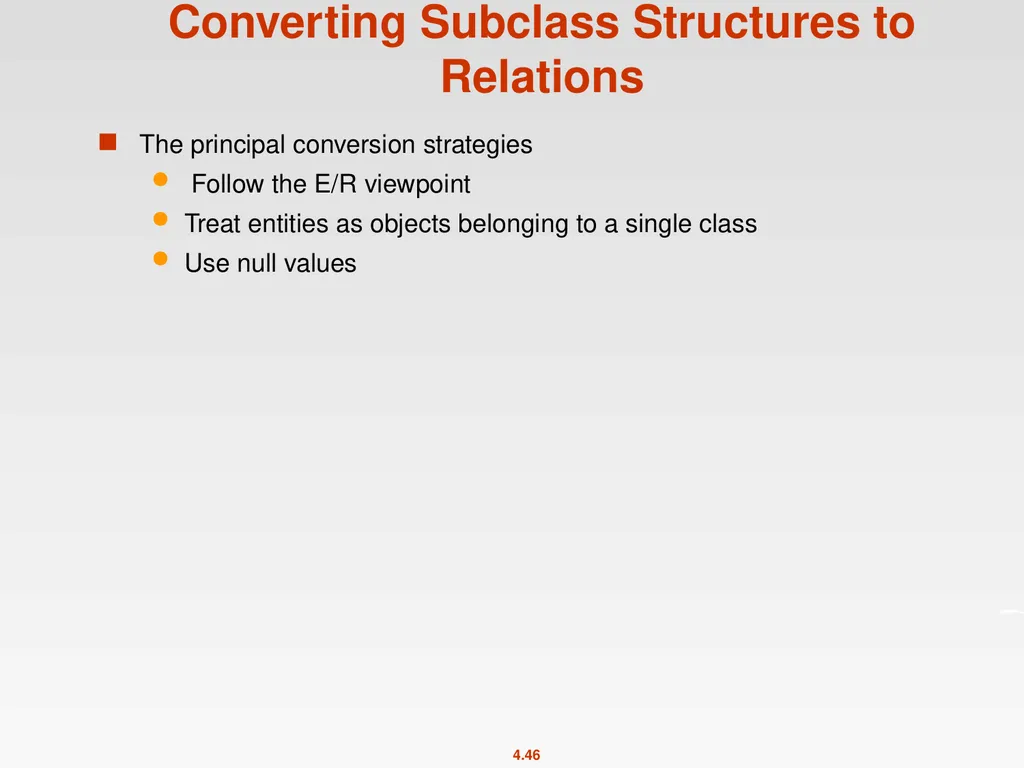 Converting Subclass Structures to Relations

The principal conversion strategies

Follow the E/R viewpoint

Treat entities as objects belonging to a single class

Use null values

4.46